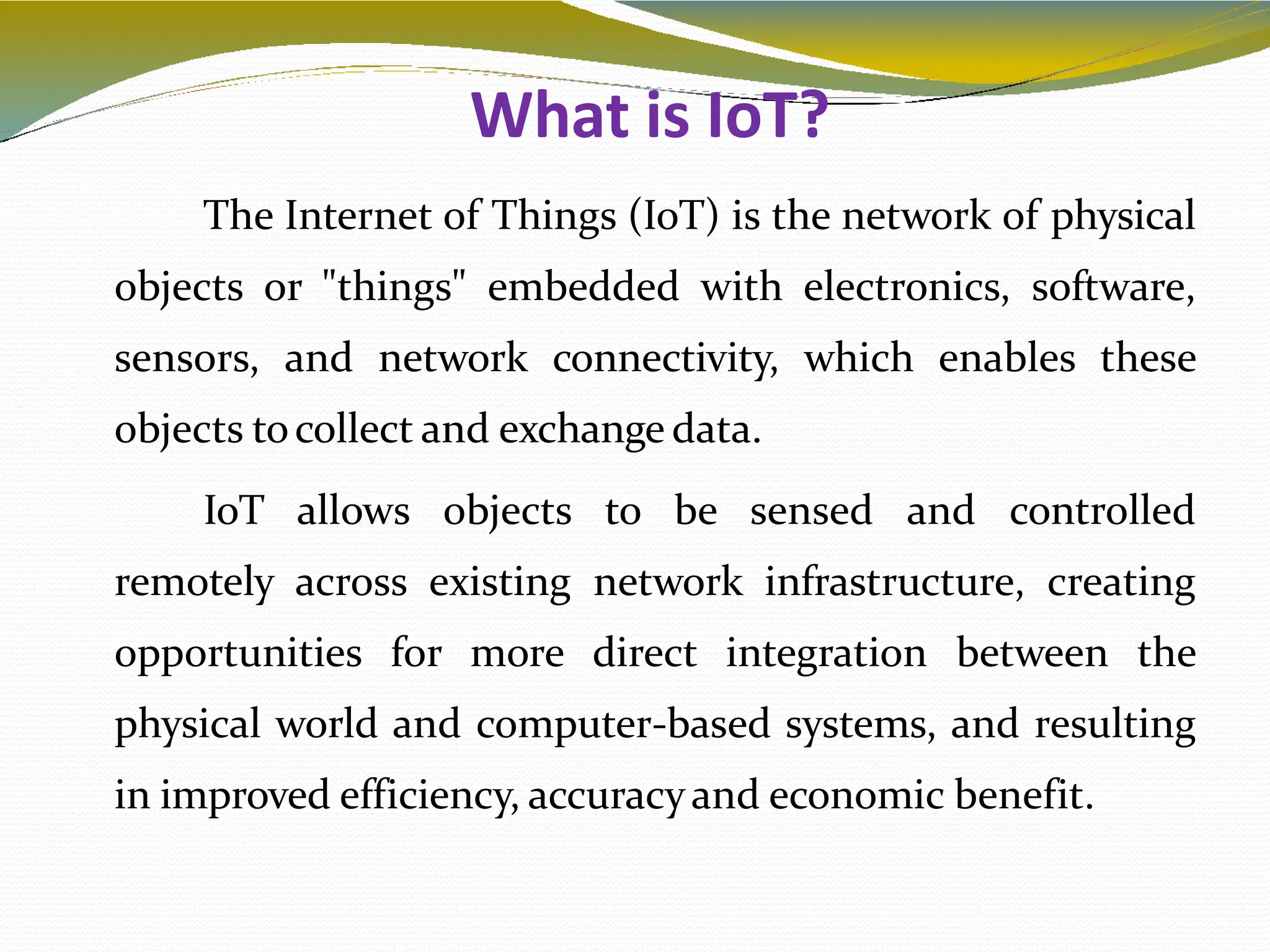 What is IoT?

The Internet of Things (IoT) is the network of physical objects or "things" embedded with electronics, software, sensors, and network connectivity, which enables these objects to collect and exchange data.

IoT allows objects to be sensed and controlled remotely across existing network infrastructure, creating opportunities for more direct integration between the physical world and computer-based systems, and resulting in improved efficiency, accuracy and economic benefit.